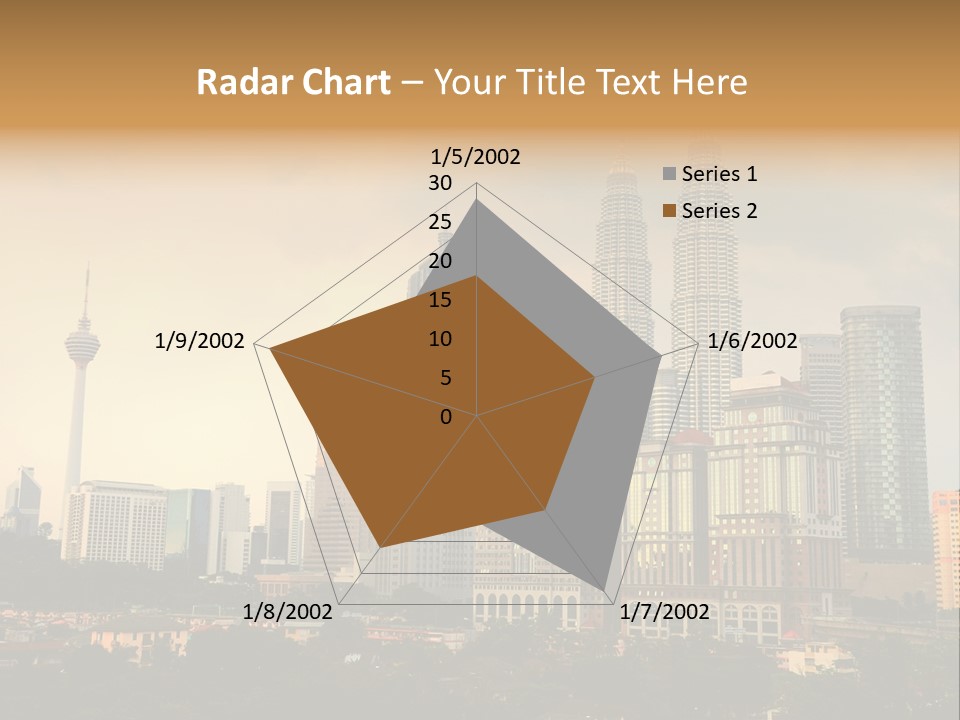 Radar Chart – Your Title Text Here

1/5/2002
30
25
20
15
10
5
0
1/6/2002
1/7/2002
1/8/2002
1/9/2002

Series 1
Series 2